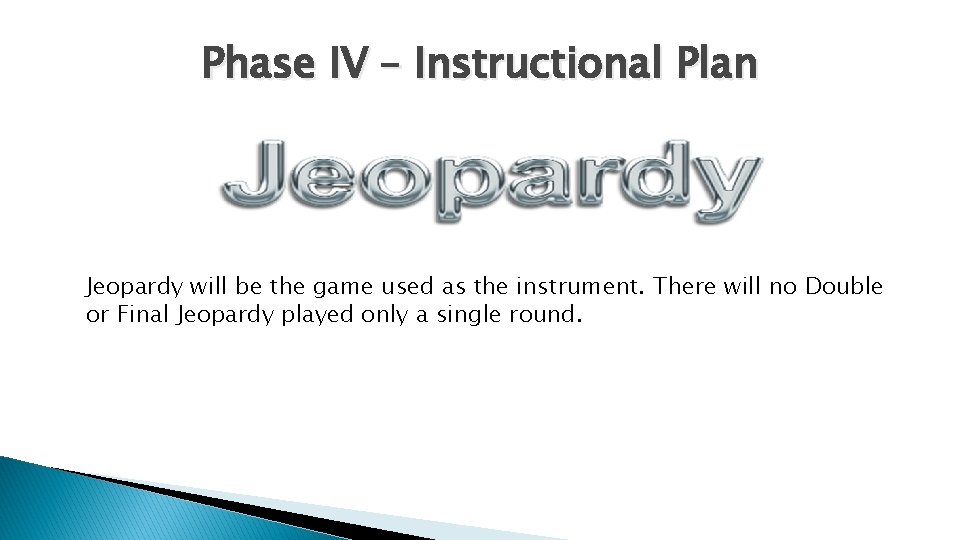 Phase IV – Instructional Plan

Jeopardy

Jeopardy will be the game used as the instrument. There will no Double or Final Jeopardy played only a single round.